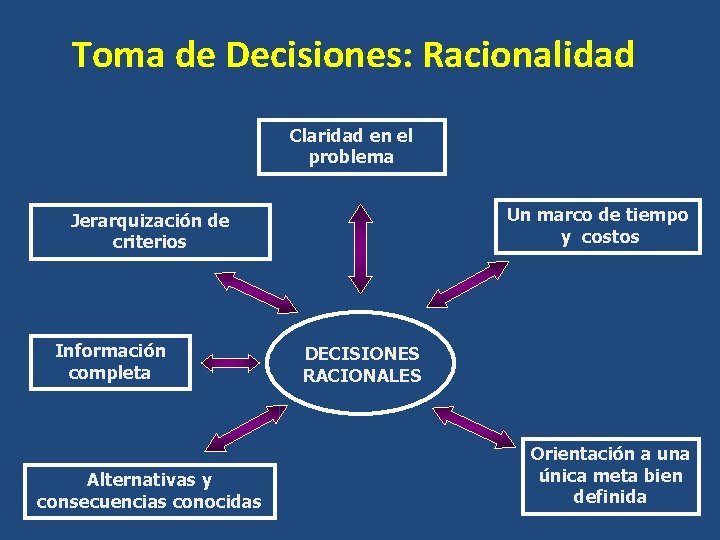 Toma de Decisiones: Racionalidad

Claridad en el problema

Jerarquización de criterios

Un marco de tiempo y costos

Información completa

DECISIONES RACIONALES

Alternativas y consecuencias conocidas

Orientación a una única meta bien definida